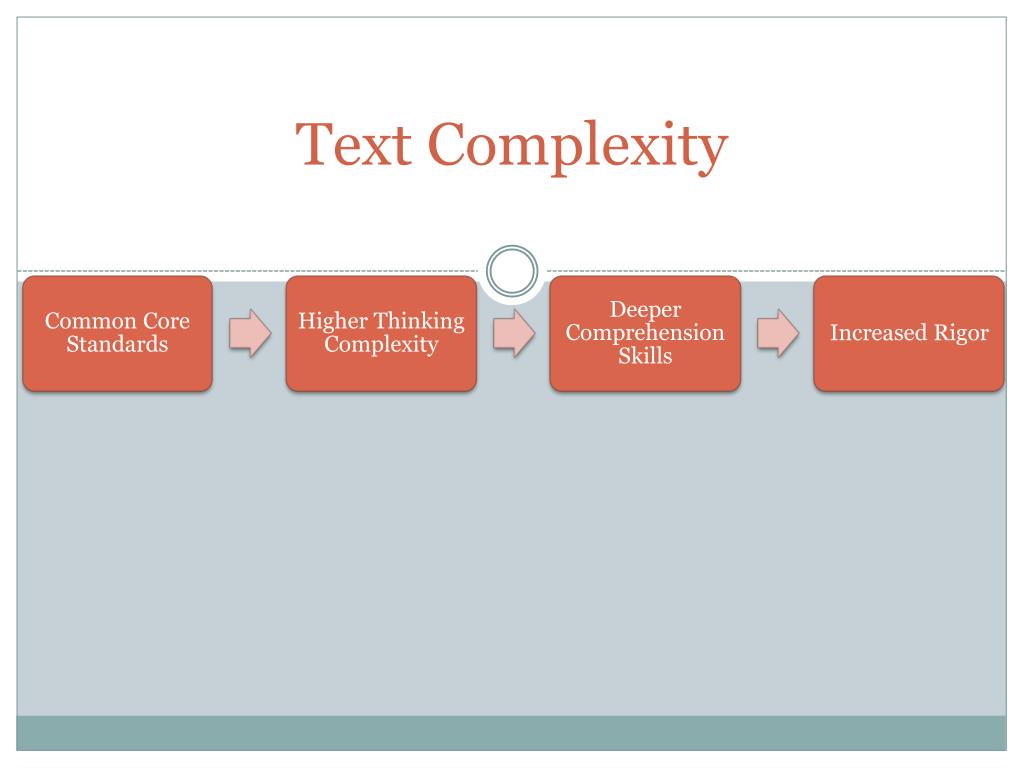 Text Complexity

Common Core Standards

Higher Thinking Complexity

Deeper Comprehension Skills

Increased Rigor